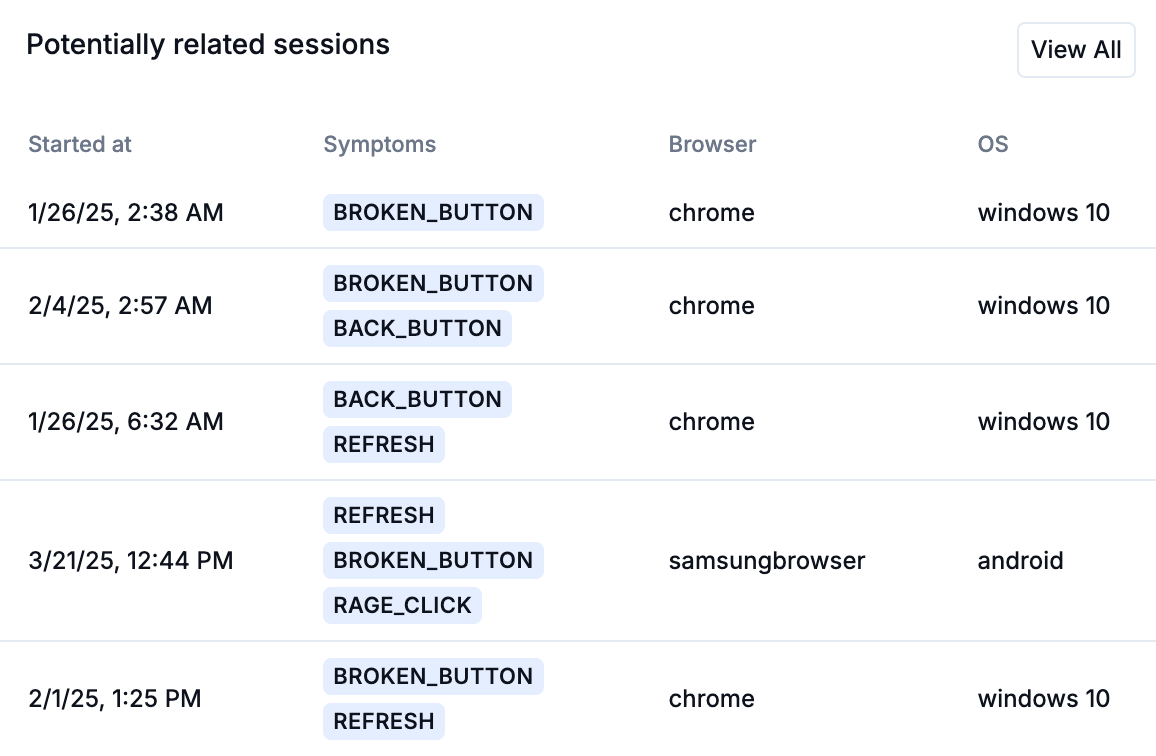 Potentially related sessions

View All

| Started at | Symptoms | Browser | OS |
|---|---|---|---|
| 1/26/25, 2:38 AM | BROKEN_BUTTON | chrome | windows 10 |
| 2/4/25, 2:57 AM | BROKEN_BUTTON BACK_BUTTON | chrome | windows 10 |
| 1/26/25, 6:32 AM | BACK_BUTTON REFRESH | chrome | windows 10 |
| 3/21/25, 12:44 PM | REFRESH BROKEN_BUTTON RAGE_CLICK | samsungbrowser | android |
| 2/1/25, 1:25 PM | BROKEN_BUTTON REFRESH | chrome | windows 10 |